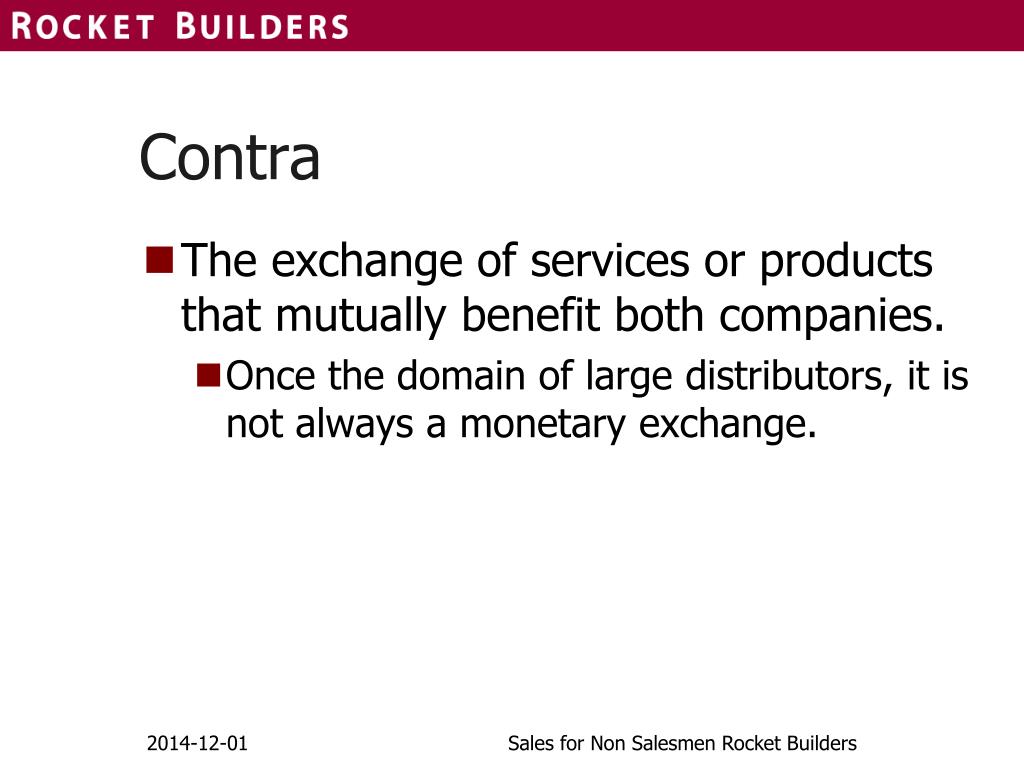 ROCKET BUILDERS

Contra

The exchange of services or products that mutually benefit both companies.

Once the domain of large distributors, it is not always a monetary exchange.

2014-12-01

Sales for Non Salesmen Rocket Builders